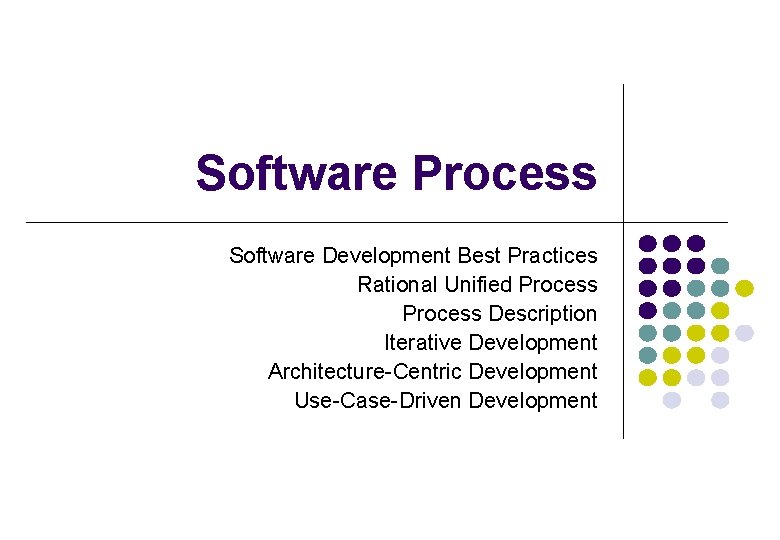 Software Process

Software Development Best Practices
Rational Unified Process
Process Description
Iterative Development
Architecture-Centric Development
Use-Case-Driven Development